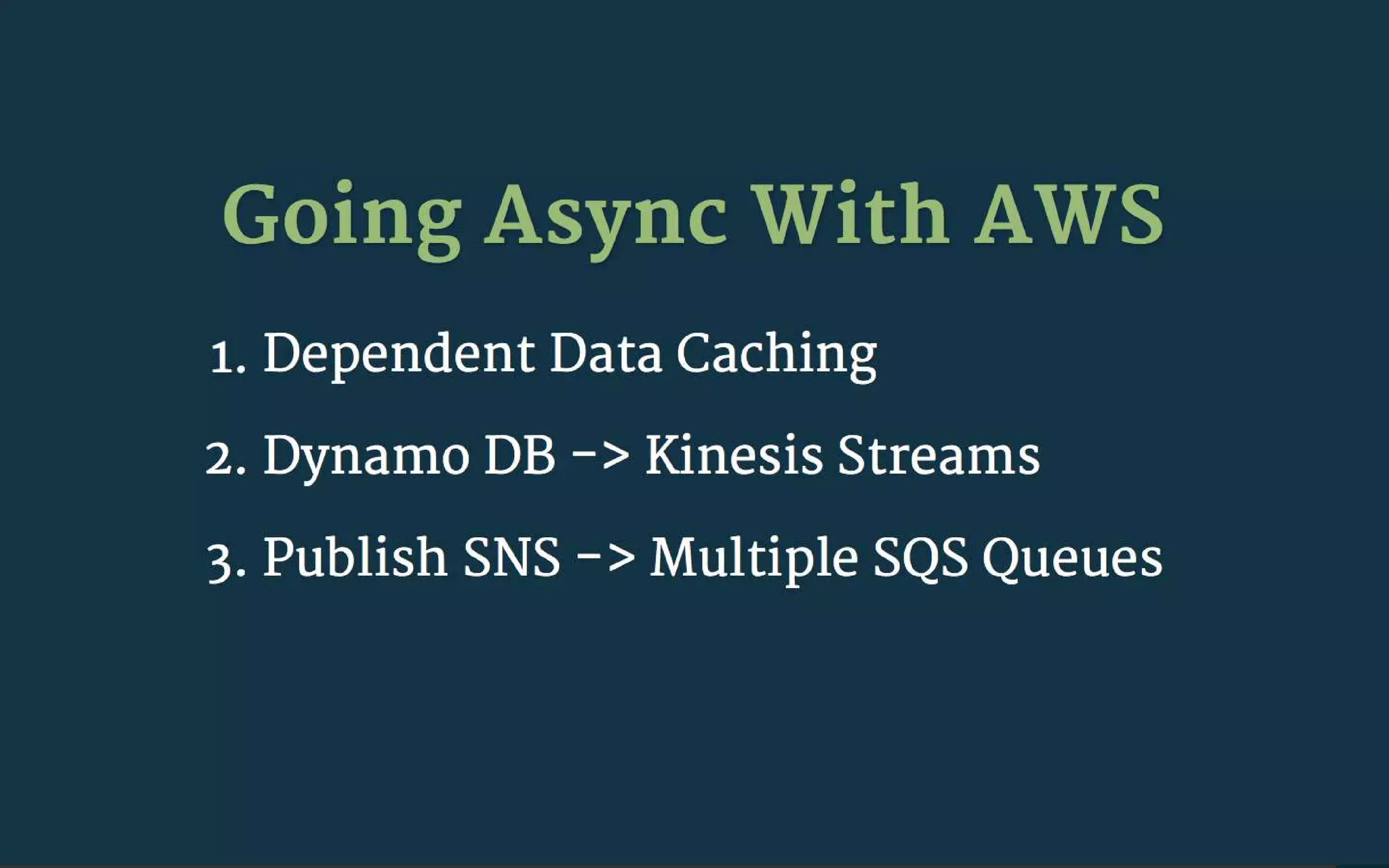 Going Async With AWS

1. Dependent Data Caching

2. Dynamo DB -> Kinesis Streams

3. Publish SNS -> Multiple SQS Queues